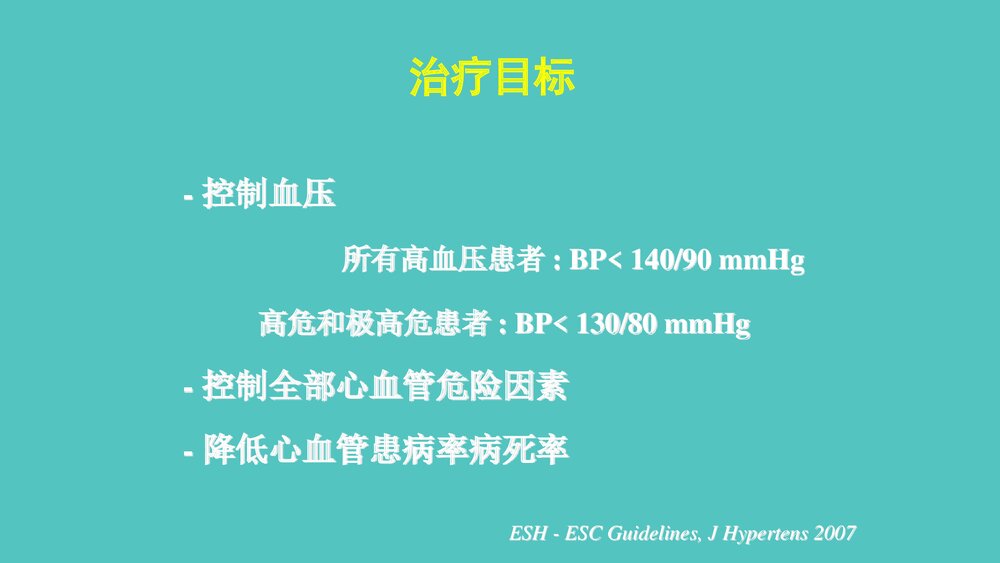 治疗目标

- 控制血压

所有高血压患者 : BP< 140/90 mmHg

高危和极高危患者 : BP< 130/80 mmHg

- 控制全部心血管危险因素

- 降低心血管患病率病死率

ESH - ESC Guidelines, J Hypertens 2007